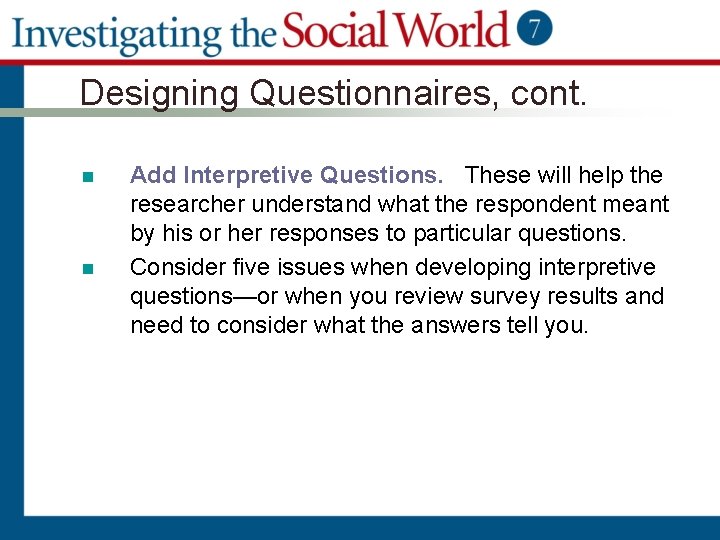 Investigating the Social World 7

Designing Questionnaires, cont.

Add Interpretive Questions. These will help the researcher understand what the respondent meant by his or her responses to particular questions.

Consider five issues when developing interpretive questions—or when you review survey results and need to consider what the answers tell you.